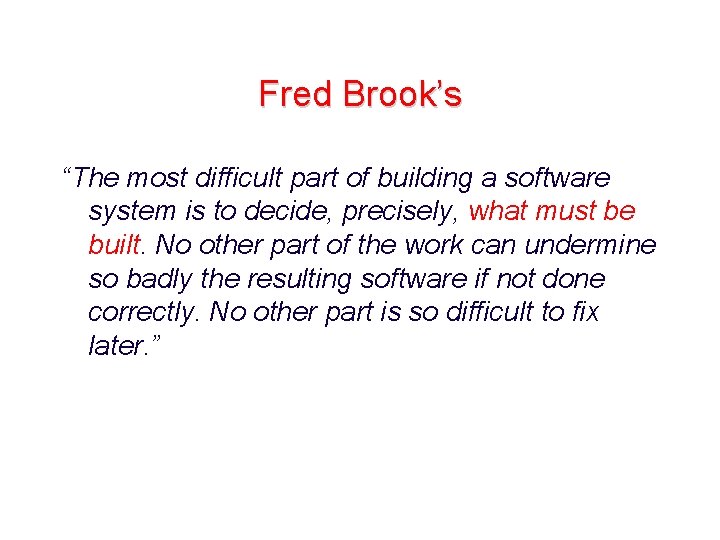 Fred Brook’s

“The most difficult part of building a software system is to decide, precisely, what must be built. No other part of the work can undermine so badly the resulting software if not done correctly. No other part is so difficult to fix later.”